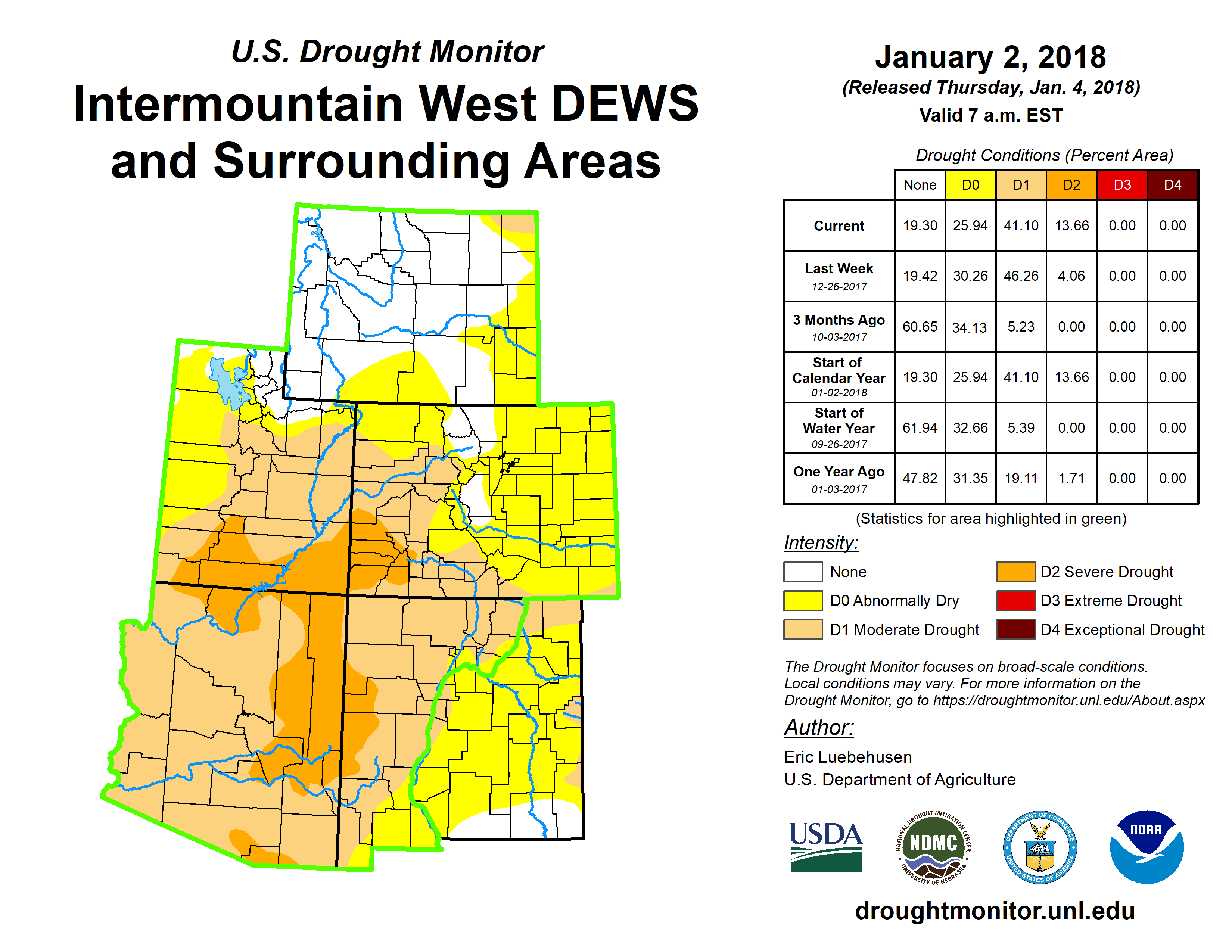 U.S. Drought Monitor

Intermountain West DEWS and Surrounding Areas

January 2, 2018
(Released Thursday, Jan. 4, 2018)
Valid 7 a.m. EST

Drought Conditions (Percent Area)

| | None | D0 | D1 | D2 | D3 | D4 |
|---|---|---|---|---|---|---|
| Current | 19.30 | 25.94 | 41.10 | 13.66 | 0.00 | 0.00 |
| Last Week 12-26-2017 | 19.42 | 30.26 | 46.26 | 4.06 | 0.00 | 0.00 |
| 3 Months Ago 10-03-2017 | 60.65 | 34.13 | 5.23 | 0.00 | 0.00 | 0.00 |
| Start of Calendar Year 01-02-2018 | 19.30 | 25.94 | 41.10 | 13.66 | 0.00 | 0.00 |
| Start of Water Year 09-26-2017 | 61.94 | 32.66 | 5.39 | 0.00 | 0.00 | 0.00 |
| One Year Ago 01-03-2017 | 47.82 | 31.35 | 19.11 | 1.71 | 0.00 | 0.00 |

(Statistics for area highlighted in green)

Intensity:
None
D0 Abnormally Dry
D1 Moderate Drought
D2 Severe Drought
D3 Extreme Drought
D4 Exceptional Drought

The Drought Monitor focuses on broad-scale conditions. Local conditions may vary. For more information on the Drought Monitor, go to https://droughtmonitor.unl.edu/About.aspx

Author:
Eric Luebehusen
U.S. Department of Agriculture

USDA
NATIONAL DROUGHT MITIGATION CENTER NDMC UNIVERSITY OF NEBRASKA
DEPARTMENT OF COMMERCE UNITED STATES OF AMERICA
NOAA

droughtmonitor.unl.edu